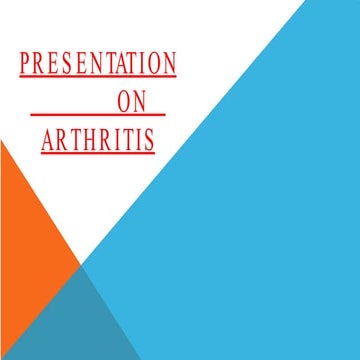 PRESENTATION
ON
ARTHRITIS